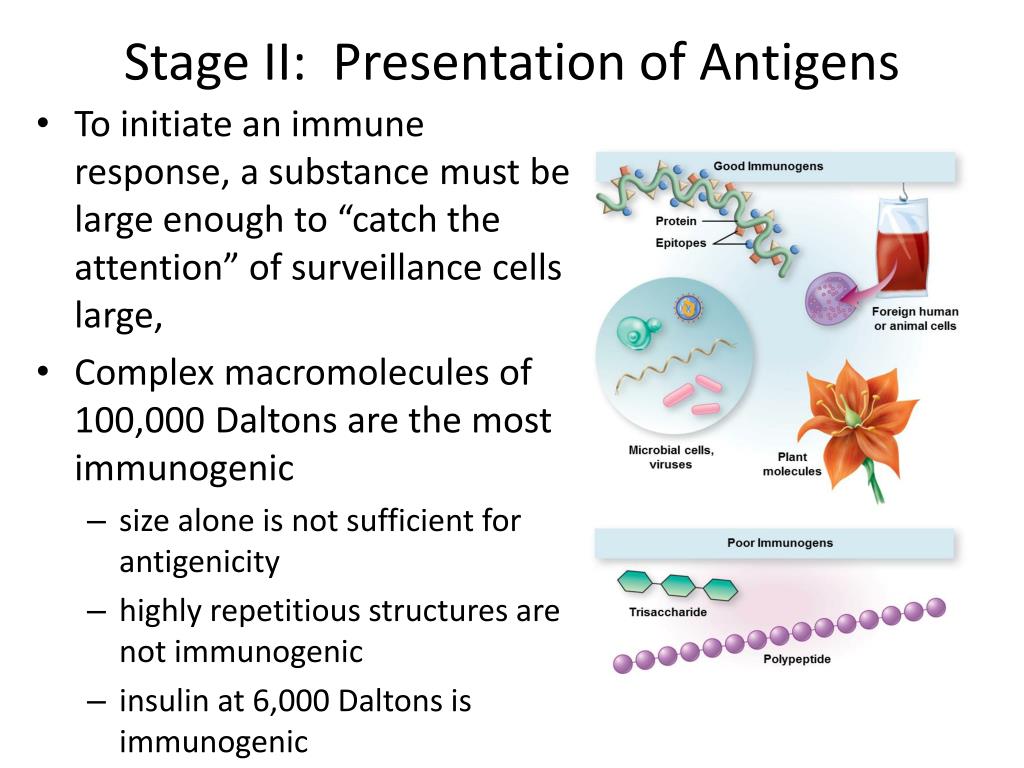 Stage II: Presentation of Antigens

• To initiate an immune response, a substance must be large enough to “catch the attention” of surveillance cells large,

• Complex macromolecules of 100,000 Daltons are the most immunogenic

– size alone is not sufficient for antigenicity

– highly repetitious structures are not immunogenic

– insulin at 6,000 Daltons is immunogenic

Good Immunogens

Protein

Epitopes

Foreign human or animal cells

Microbial cells, viruses

Plant molecules

Poor Immunogens

Trisaccharide

Polypeptide